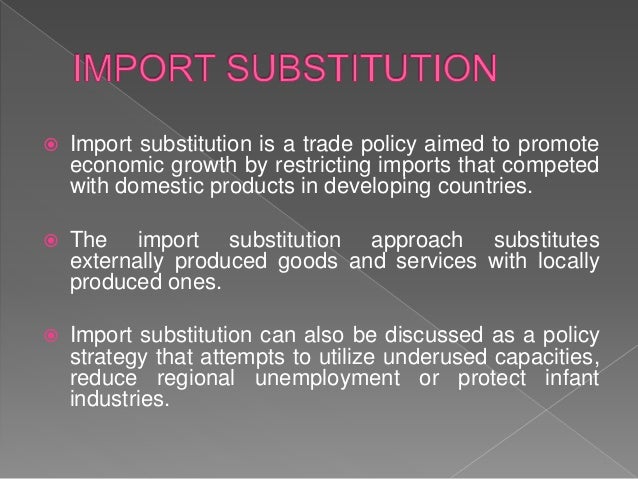 IMPORT SUBSTITUTION

Import substitution is a trade policy aimed to promote economic growth by restricting imports that competed with domestic products in developing countries.

The import substitution approach substitutes externally produced goods and services with locally produced ones.

Import substitution can also be discussed as a policy strategy that attempts to utilize underused capacities, reduce regional unemployment or protect infant industries.